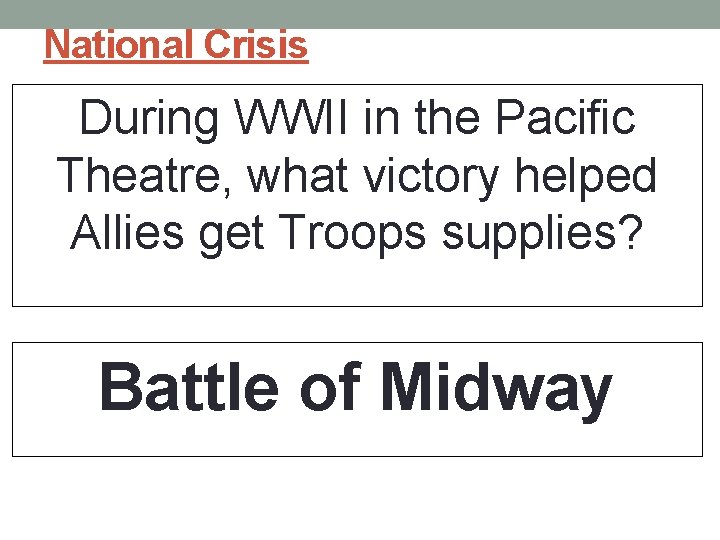 National Crisis

During WWII in the Pacific Theatre, what victory helped Allies get Troops supplies?

Battle of Midway